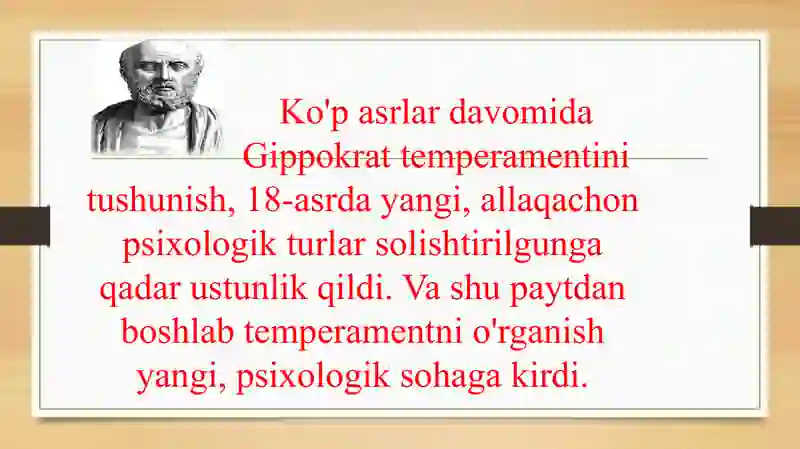 Ko'p asrlar davomida Gippokrat temperamentini tushunish, 18-asrda yangi, allaqachon psixologik turlar solishtirilgunga qadar ustunlik qildi. Va shu paytdan boshlab temperamentni o'rganish yangi, psixologik sohaga kirdi.